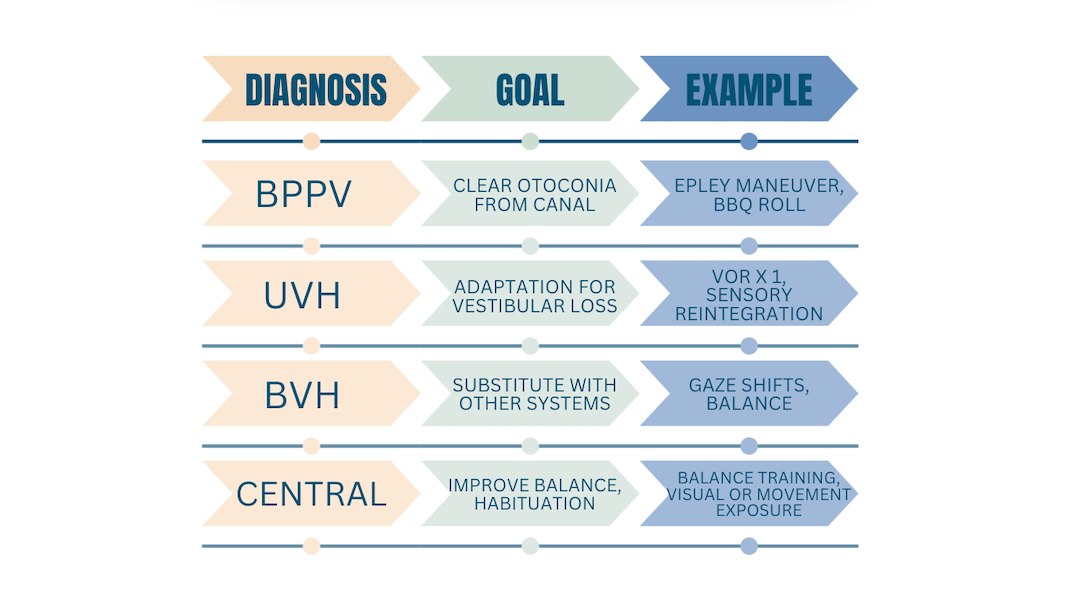 | DIAGNOSIS | GOAL | EXAMPLE |
|---|---|---|
| BPPV | CLEAR OTOCONIA FROM CANAL | EPLEY MANEUVER, BBQ ROLL |
| UVH | ADAPTATION FOR VESTIBULAR LOSS | VOR X 1, SENSORY REINTEGRATION |
| BVH | SUBSTITUTE WITH OTHER SYSTEMS | GAZE SHIFTS, BALANCE |
| CENTRAL | IMPROVE BALANCE, HABITUATION | BALANCE TRAINING, VISUAL OR MOVEMENT EXPOSURE |